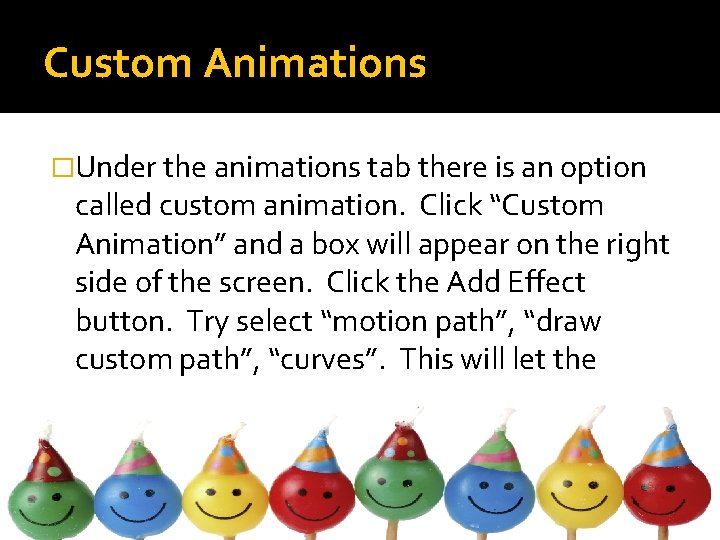 Custom Animations

□Under the animations tab there is an option called custom animation. Click “Custom Animation” and a box will appear on the right side of the screen. Click the Add Effect button. Try select “motion path”, “draw custom path”, “curves”. This will let the